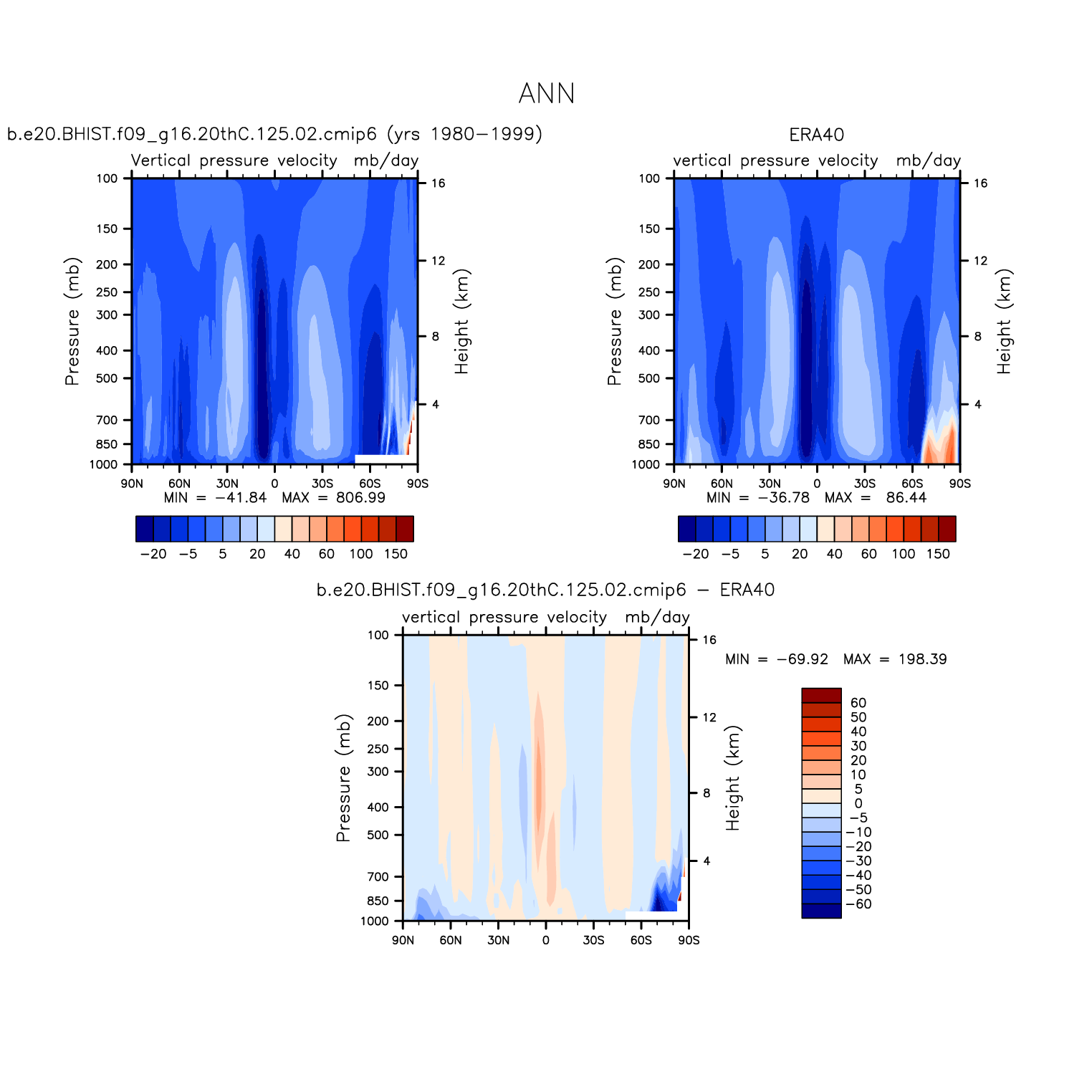 ANN

b.e20.BHIST.f09_g16.20thC.125.02.cmip6 (yrs 1980−1999)

Vertical pressure velocity mb/day

Pressure (mb)

100
150
200
250
300
400
500
700
850
1000

Height (km)

16
12
8
4

90N 60N 30N 0 30S 60S 90S

MIN = −41.84 MAX = 806.99

−20 −5 5 20 40 60 100 150

ERA40

vertical pressure velocity mb/day

Pressure (mb)

100
150
200
250
300
400
500
700
850
1000

Height (km)

16
12
8
4

90N 60N 30N 0 30S 60S 90S

MIN = −36.78 MAX = 86.44

−20 −5 5 20 40 60 100 150

b.e20.BHIST.f09_g16.20thC.125.02.cmip6 − ERA40

vertical pressure velocity mb/day

Pressure (mb)

100
150
200
250
300
400
500
700
850
1000

Height (km)

16
12
8
4

90N 60N 30N 0 30S 60S 90S

MIN = −69.92 MAX = 198.39

60
50
40
30
20
10
5
0
−5
−10
−20
−30
−40
−50
−60